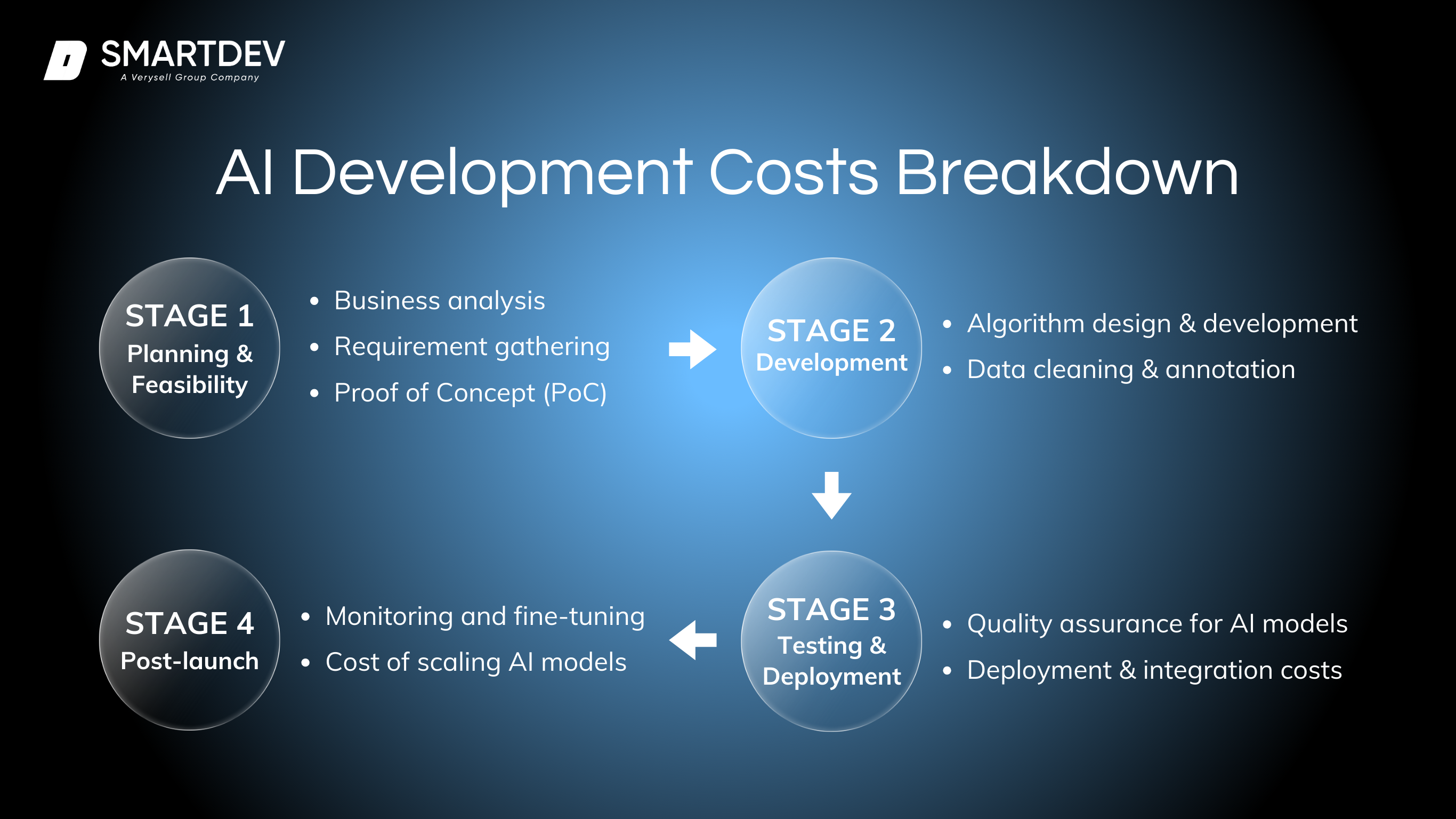 SMARTDEV
A Verysell Group Company

AI Development Costs Breakdown

STAGE 1
Planning & Feasibility

- Business analysis
- Requirement gathering
- Proof of Concept (PoC)

STAGE 2
Development

- Algorithm design & development
- Data cleaning & annotation

STAGE 3
Testing & Deployment

- Quality assurance for AI models
- Deployment & integration costs

STAGE 4
Post-launch

- Monitoring and fine-tuning
- Cost of scaling AI models